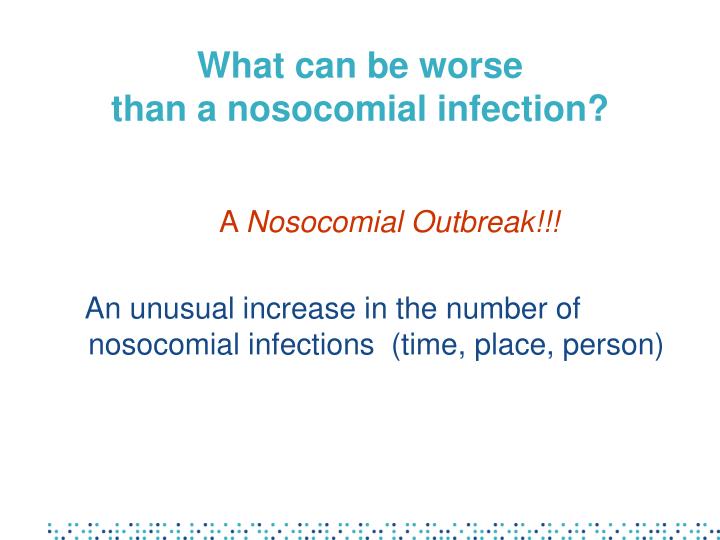 What can be worse than a nosocomial infection?

A Nosocomial Outbreak!!!

An unusual increase in the number of nosocomial infections  (time, place, person)